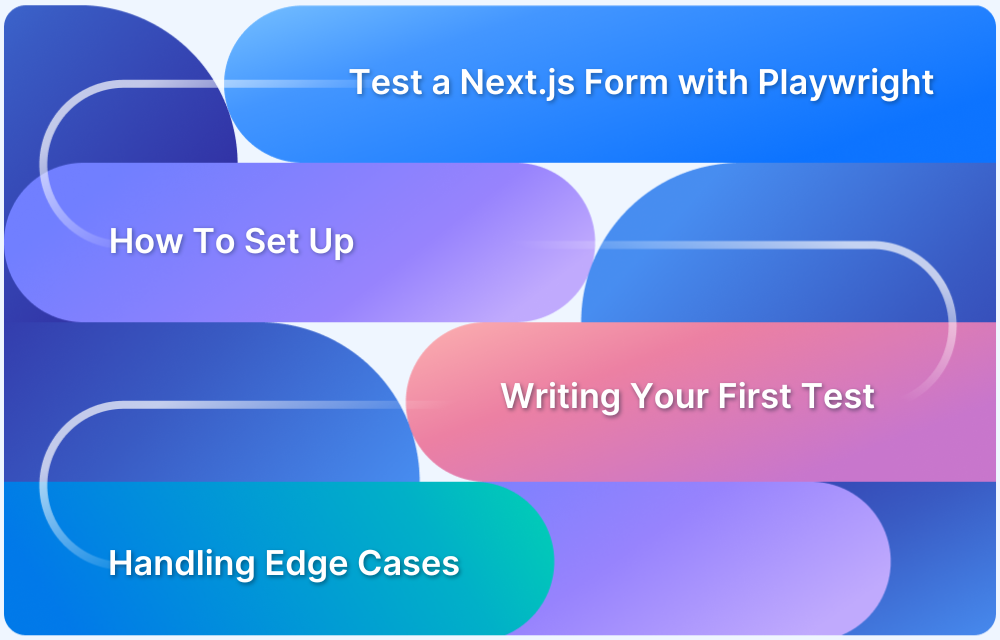 Test a Next.js Form with Playwright

How To Set Up

Writing Your First Test

Handling Edge Cases